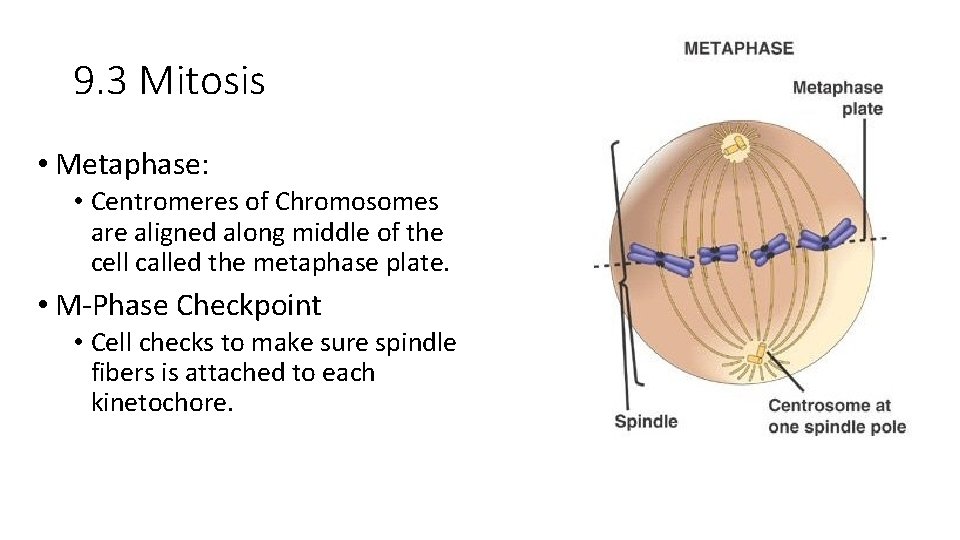 9.3 Mitosis

• Metaphase:

• Centromeres of Chromosomes are aligned along middle of the cell called the metaphase plate.

• M-Phase Checkpoint

• Cell checks to make sure spindle fibers is attached to each kinetochore.

METAPHASE

Metaphase plate

Spindle

Centrosome at one spindle pole